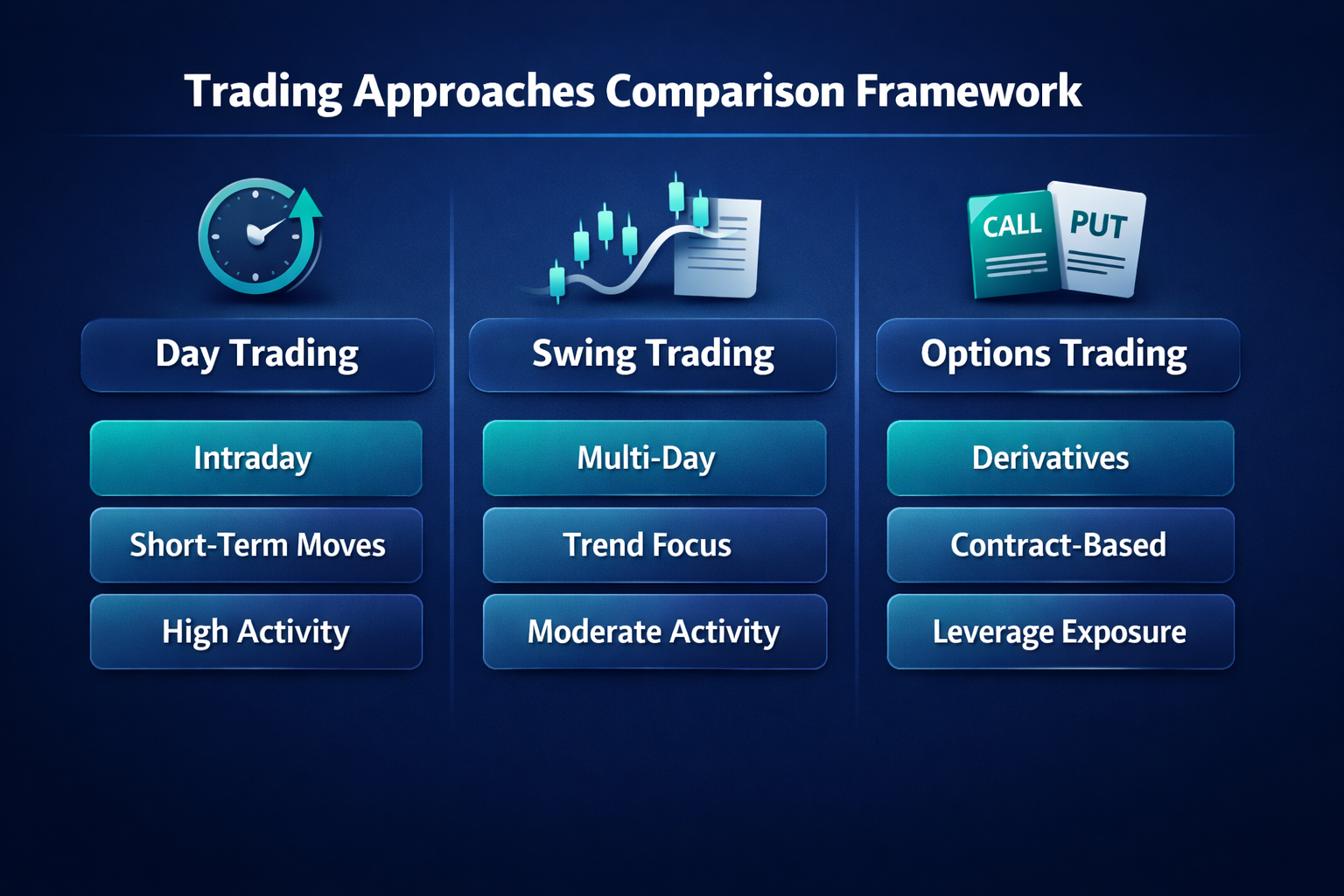 Trading Approaches Comparison Framework

Day Trading

Intraday

Short-Term Moves

High Activity

Swing Trading

Multi-Day

Trend Focus

Moderate Activity

CALL PUT

Options Trading

Derivatives

Contract-Based

Leverage Exposure